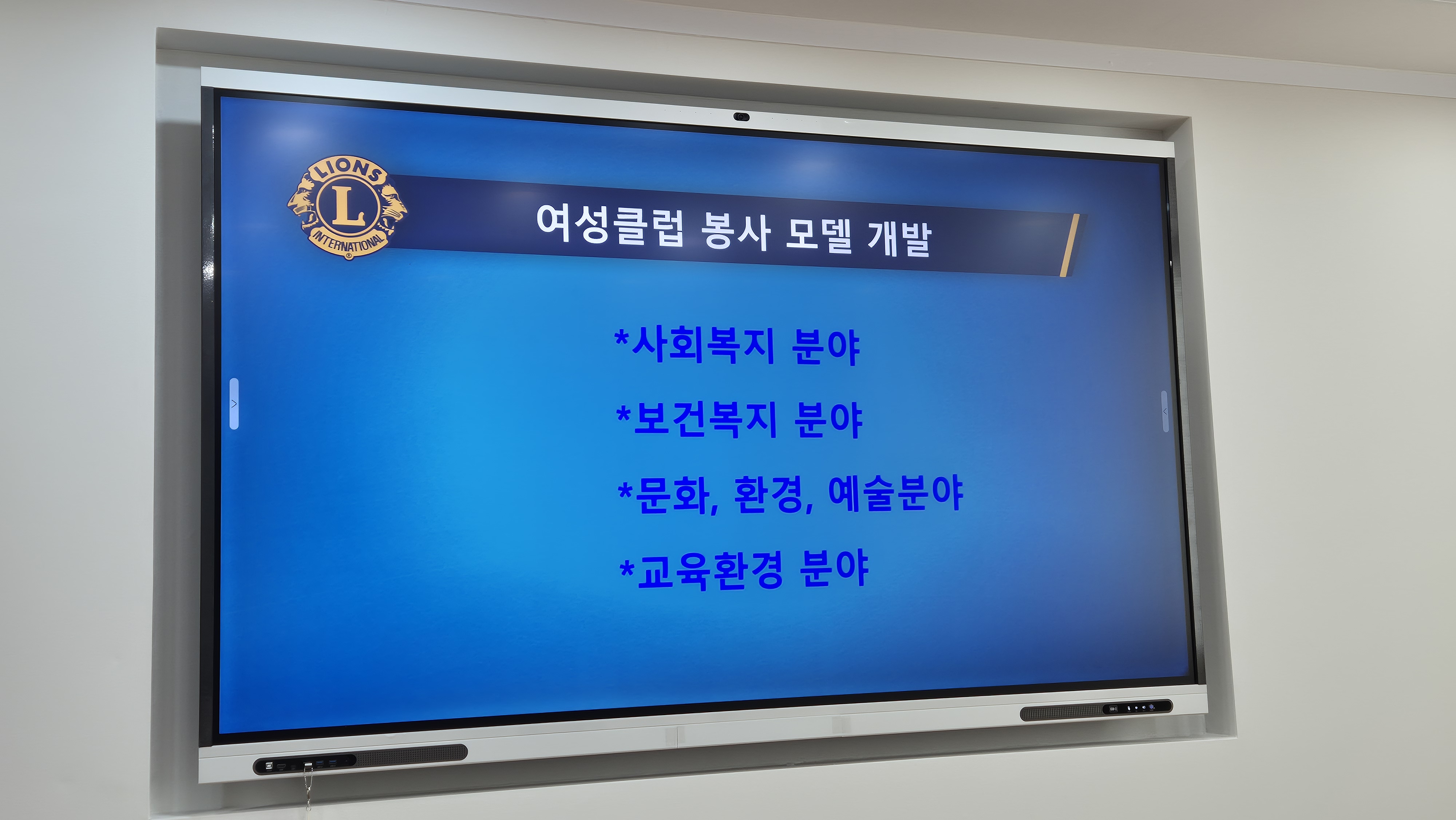 LIONS
L
INTERNATIONAL

여성클럽 봉사 모델 개발

*사회복지 분야

*보건복지 분야

*문화, 환경, 예술분야

*교육환경 분야